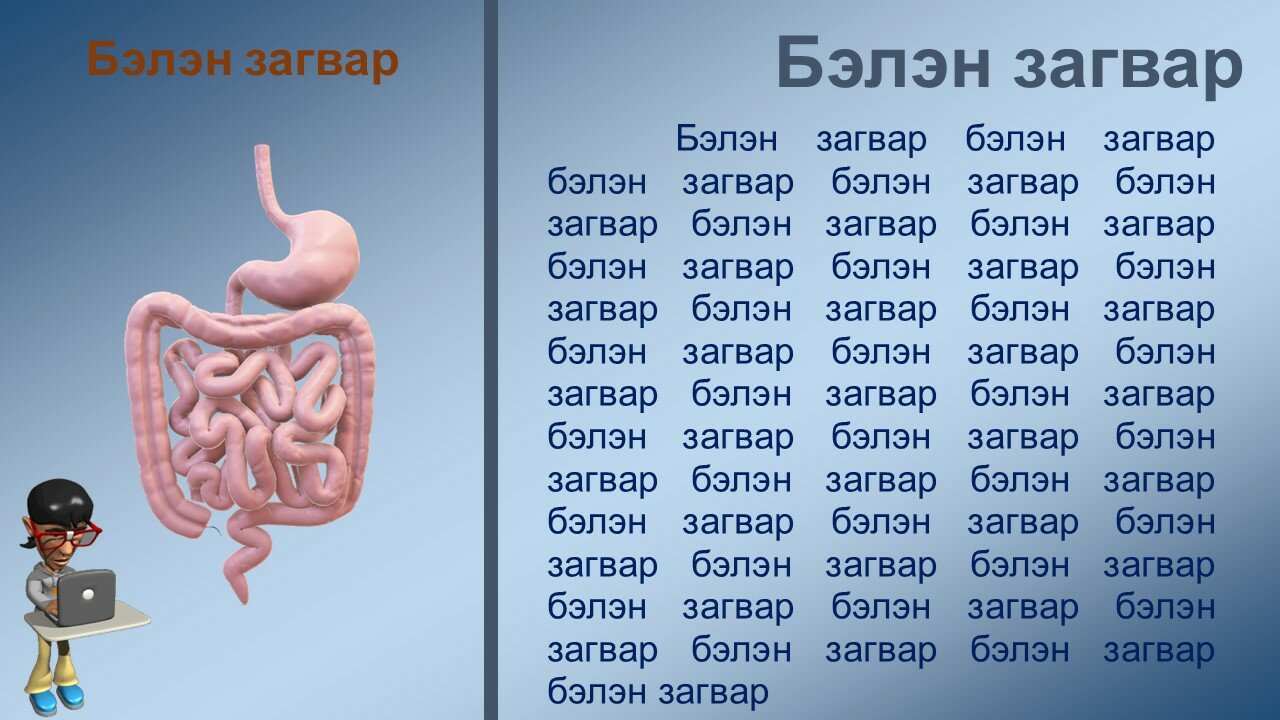 Бэлэн загвар

Бэлэн загвар

Бэлэн загвар бэлэн загвар бэлэн загвар бэлэн загвар бэлэн загвар бэлэн загвар бэлэн загвар бэлэн загвар бэлэн загвар бэлэн загвар бэлэн загвар бэлэн загвар бэлэн загвар бэлэн загвар бэлэн загвар бэлэн загвар бэлэн загвар бэлэн загвар бэлэн загвар бэлэн загвар бэлэн загвар бэлэн загвар бэлэн загвар бэлэн загвар бэлэн загвар бэлэн загвар бэлэн загвар бэлэн загвар бэлэн загвар бэлэн загвар бэлэн загвар бэлэн загвар бэлэн загвар